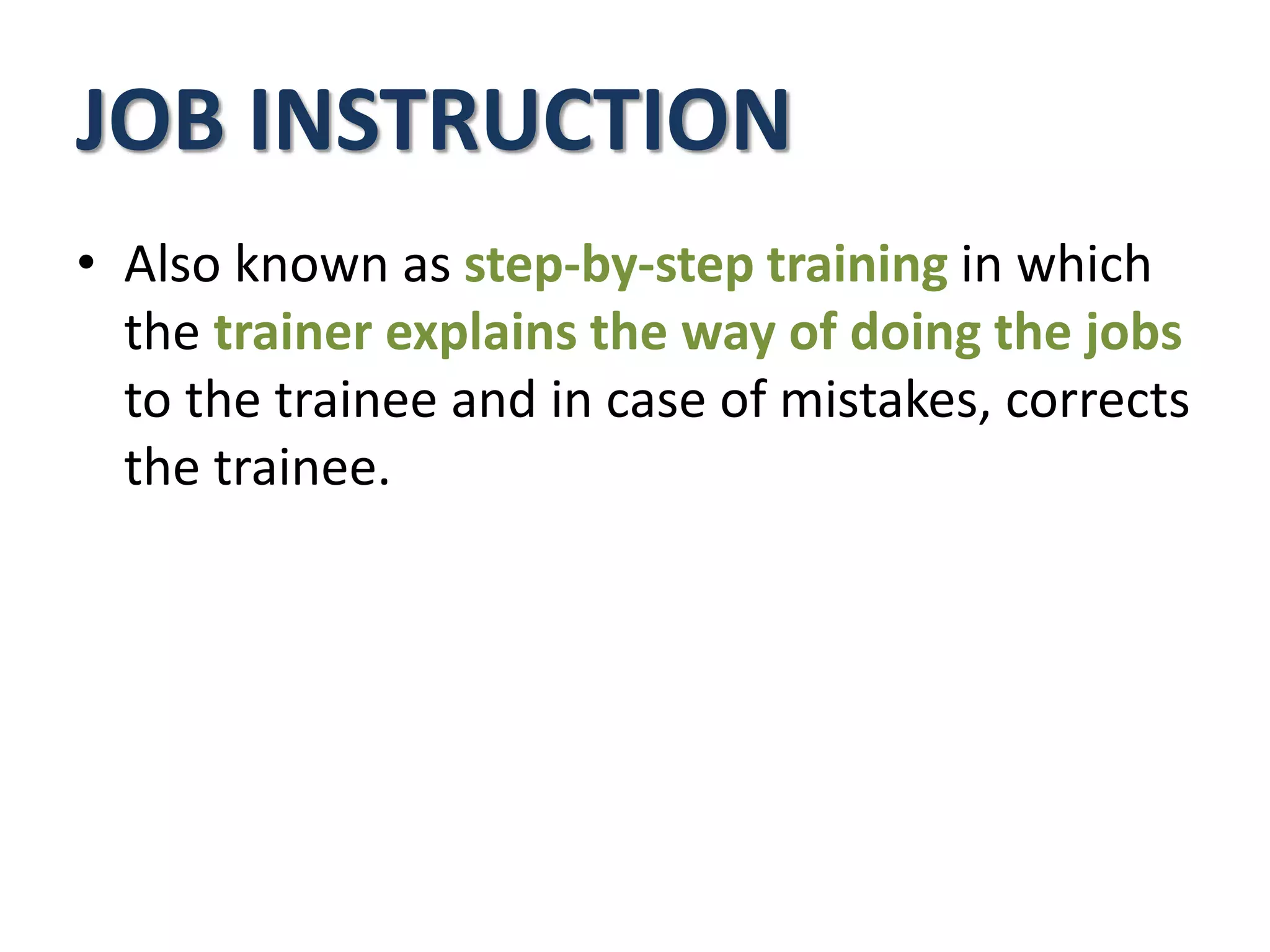 JOB INSTRUCTION

• Also known as step-by-step training in which the trainer explains the way of doing the jobs to the trainee and in case of mistakes, corrects the trainee.